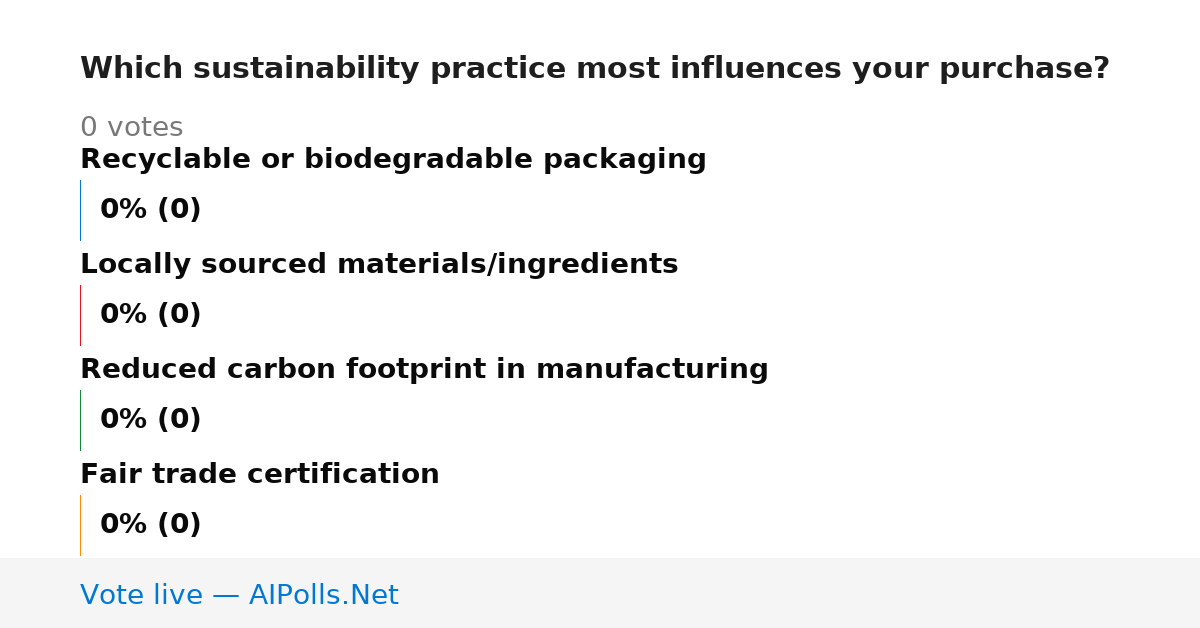 Which sustainability practice most influences your purchase?

0 votes

Recyclable or biodegradable packaging

0% (0)

Locally sourced materials/ingredients

0% (0)

Reduced carbon footprint in manufacturing

0% (0)

Fair trade certification

0% (0)

Vote live — AIPolls.Net